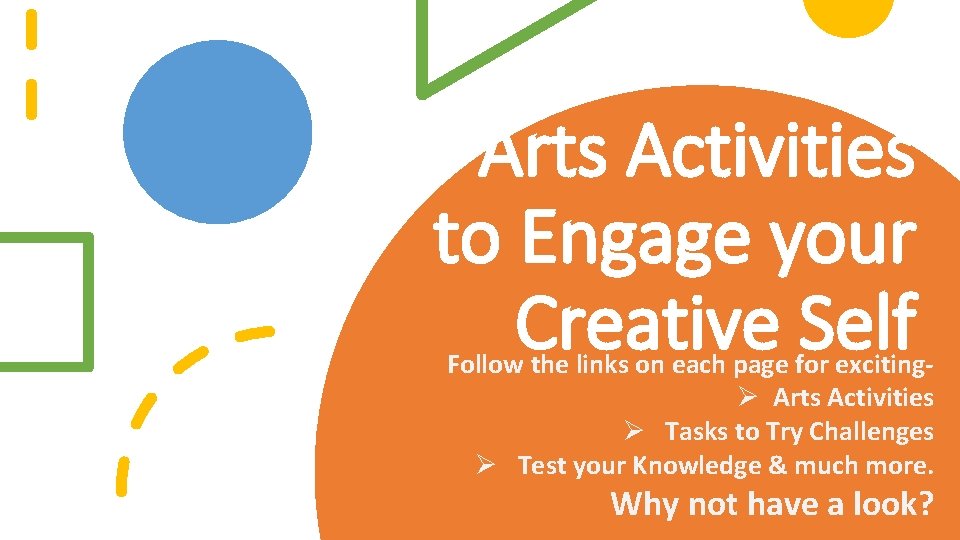 Arts Activities to Engage your Creative Self

Follow the links on each page for exciting-

➢ Arts Activities
➢ Tasks to Try Challenges
➢ Test your Knowledge & much more.

Why not have a look?